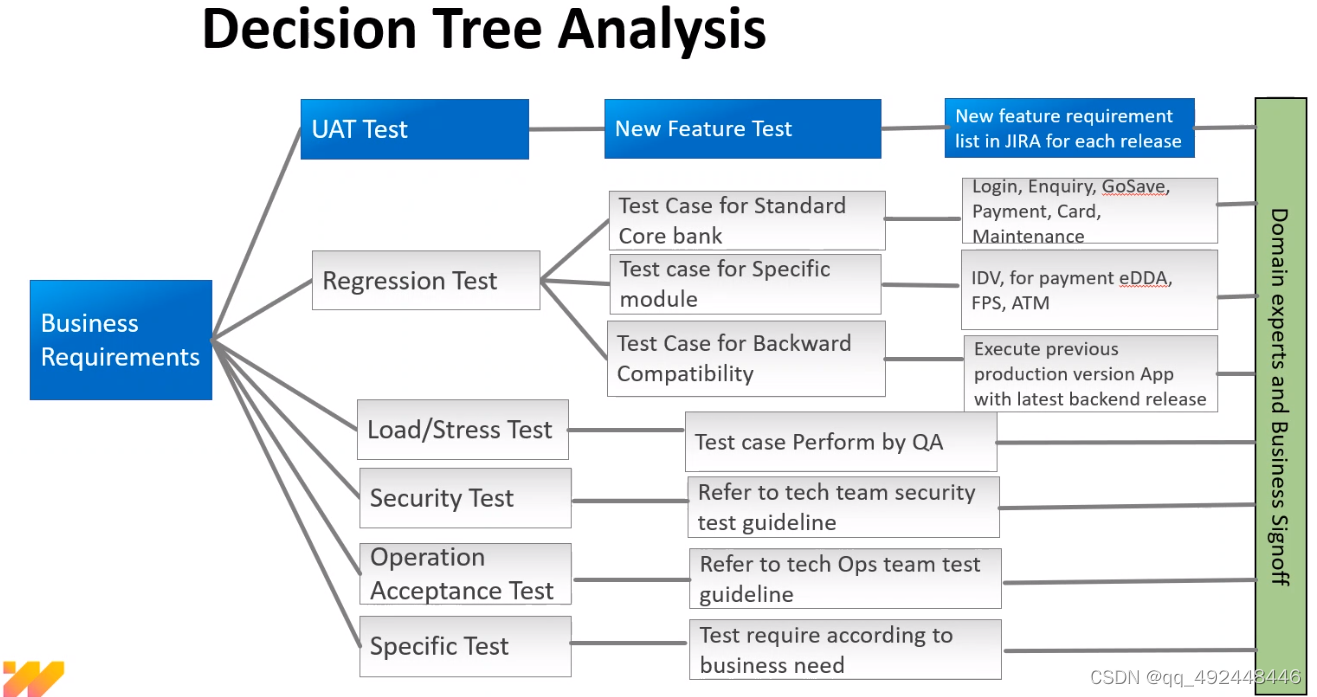 Decision Tree Analysis

Business Requirements

UAT Test

New Feature Test

New feature requirement list in JIRA for each release

Regression Test

Test Case for Standard Core bank

Login, Enquiry, GoSave, Payment, Card, Maintenance

Test case for Specific module

IDV, for payment eDDA, FPS, ATM

Test Case for Backward Compatibility

Execute previous production version App with latest backend release

Load/Stress Test

Test case Perform by QA

Security Test

Refer to tech team security test guideline

Operation Acceptance Test

Refer to tech Ops team test guideline

Specific Test

Test require according to business need

Domain experts and Business Signoff

CSDN @qq_492448446